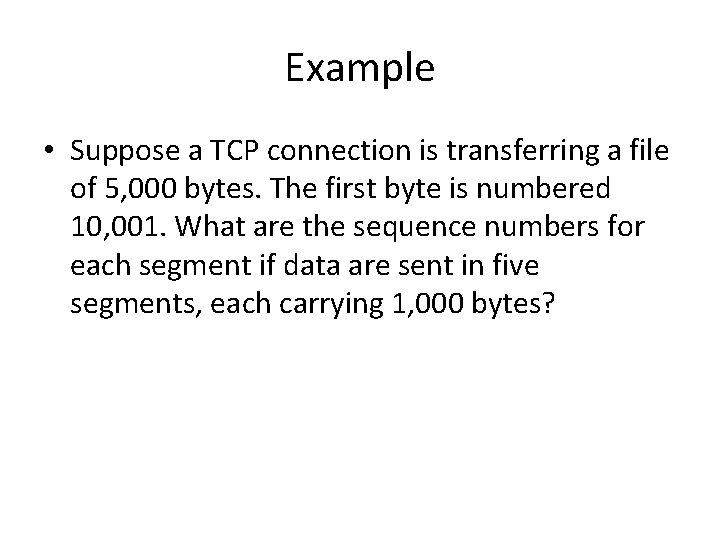 Example

• Suppose a TCP connection is transferring a file of 5,000 bytes. The first byte is numbered 10,001. What are the sequence numbers for each segment if data are sent in five segments, each carrying 1,000 bytes?